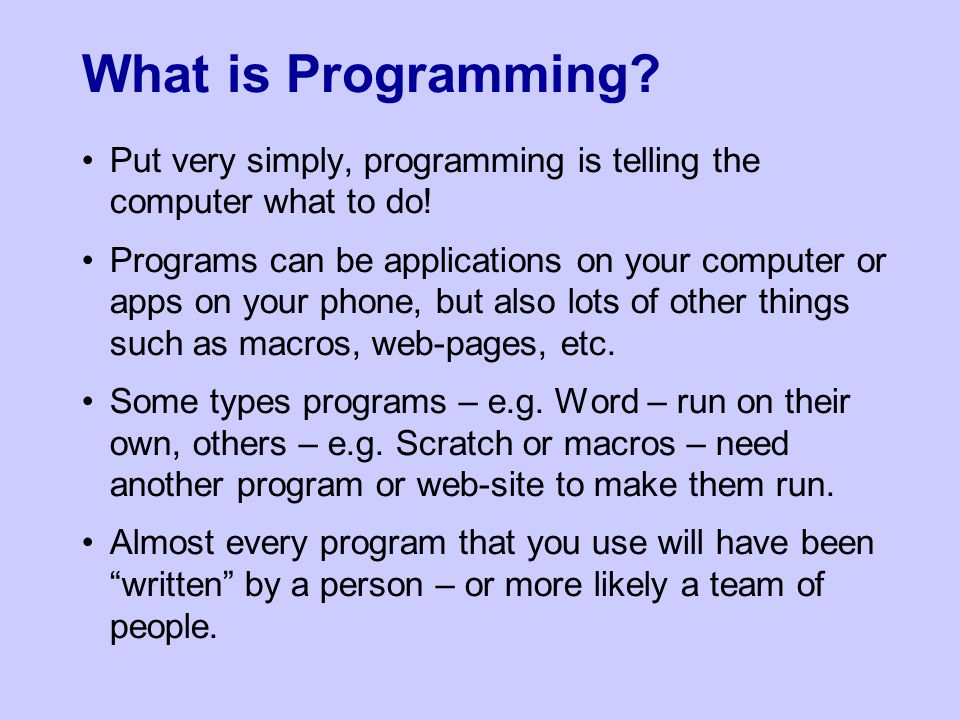 What is Programming?

• Put very simply, programming is telling the computer what to do!

• Programs can be applications on your computer or apps on your phone, but also lots of other things such as macros, web-pages, etc.

• Some types programs – e.g. Word – run on their own, others – e.g. Scratch or macros – need another program or web-site to make them run.

• Almost every program that you use will have been “written” by a person – or more likely a team of people.